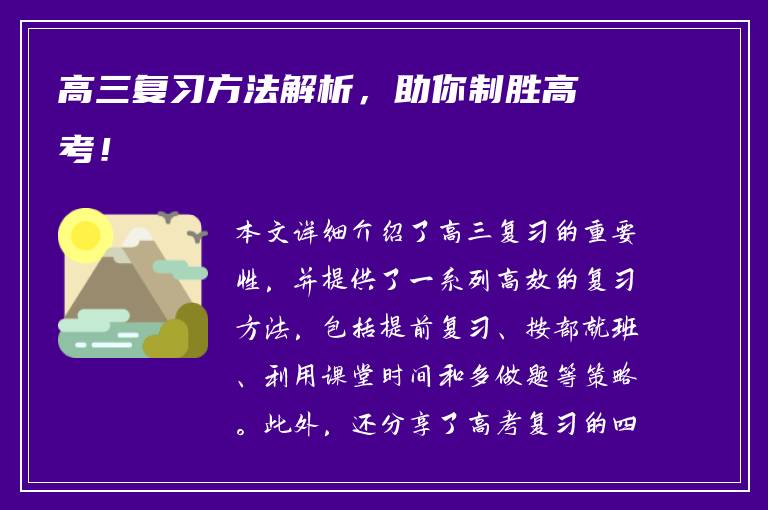 高三复习方法解析，助你制胜高考！

本文详细介绍了高三复习的重要性，并提供了一系列高效的复习方法，包括提前复习、按部就班、利用课堂时间和多做题等策略。此外，还分享了高考复习的四